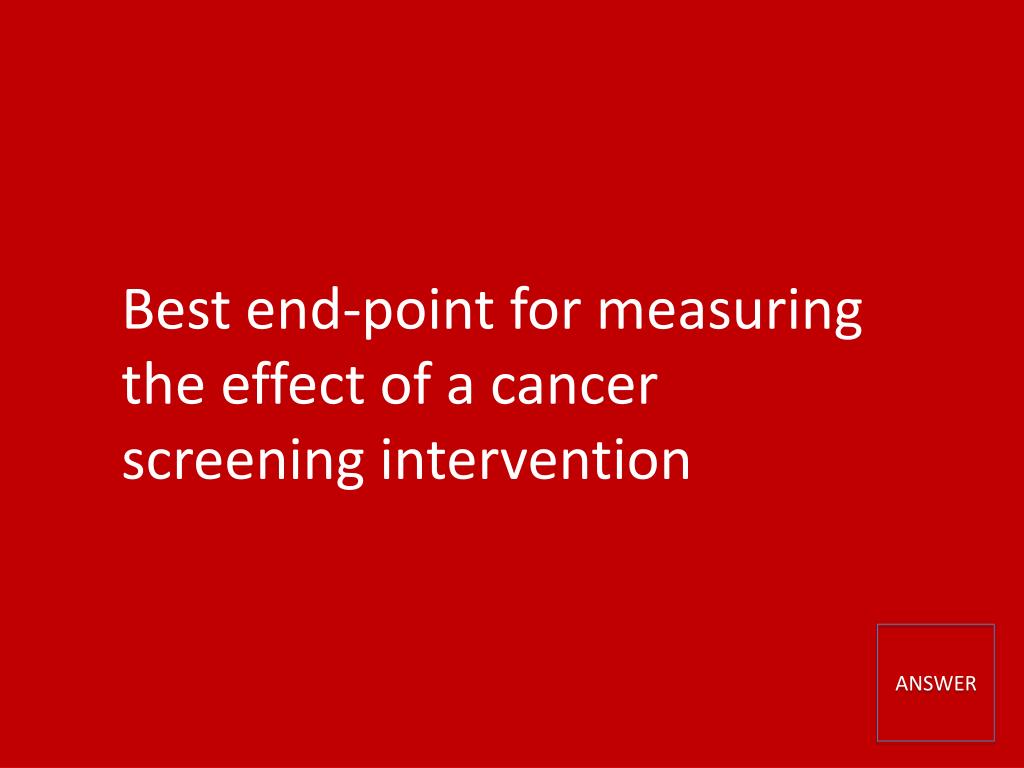 Best end-point for measuring the effect of a cancer screening intervention

ANSWER